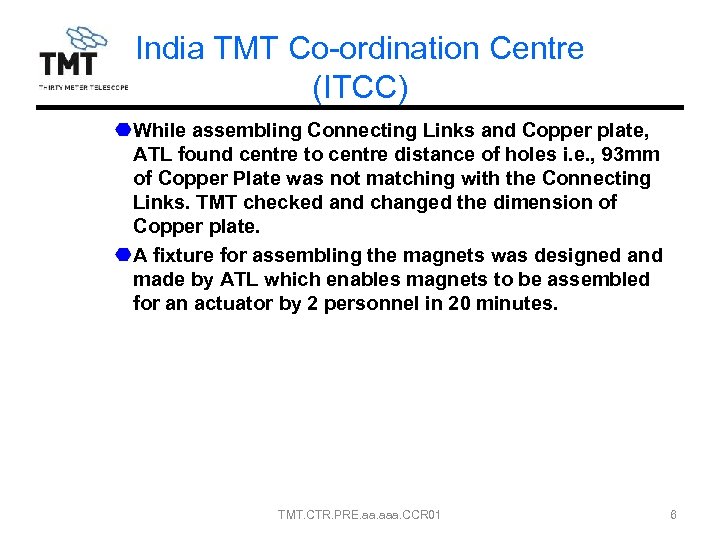 TMT
THIRTY METER TELESCOPE

India TMT Co-ordination Centre (ITCC)

While assembling Connecting Links and Copper plate, ATL found centre to centre distance of holes i.e., 93mm of Copper Plate was not matching with the Connecting Links. TMT checked and changed the dimension of Copper plate.

A fixture for assembling the magnets was designed and made by ATL which enables magnets to be assembled for an actuator by 2 personnel in 20 minutes.

TMT.CTR.PRE.aa.aaa.CCR01

6